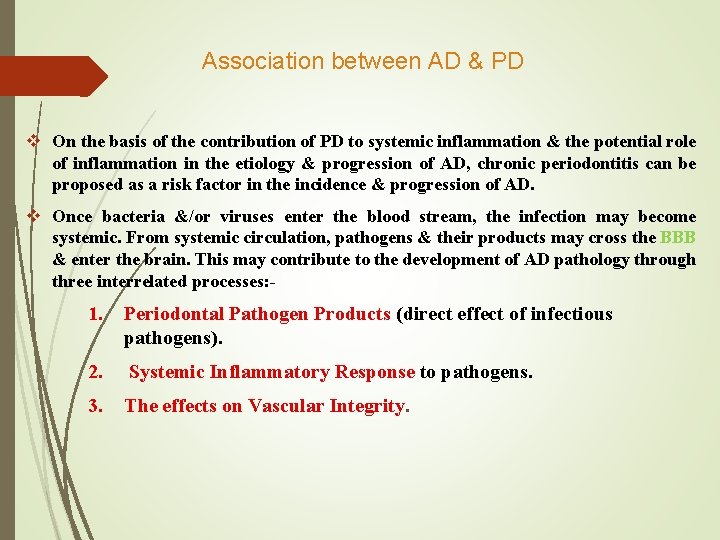 Association between AD & PD

❖ On the basis of the contribution of PD to systemic inflammation & the potential role of inflammation in the etiology & progression of AD, chronic periodontitis can be proposed as a risk factor in the incidence & progression of AD.

❖ Once bacteria &/or viruses enter the blood stream, the infection may become systemic. From systemic circulation, pathogens & their products may cross the BBB & enter the brain. This may contribute to the development of AD pathology through three interrelated processes:-

1. Periodontal Pathogen Products (direct effect of infectious pathogens).

2. Systemic Inflammatory Response to pathogens.

3. The effects on Vascular Integrity.